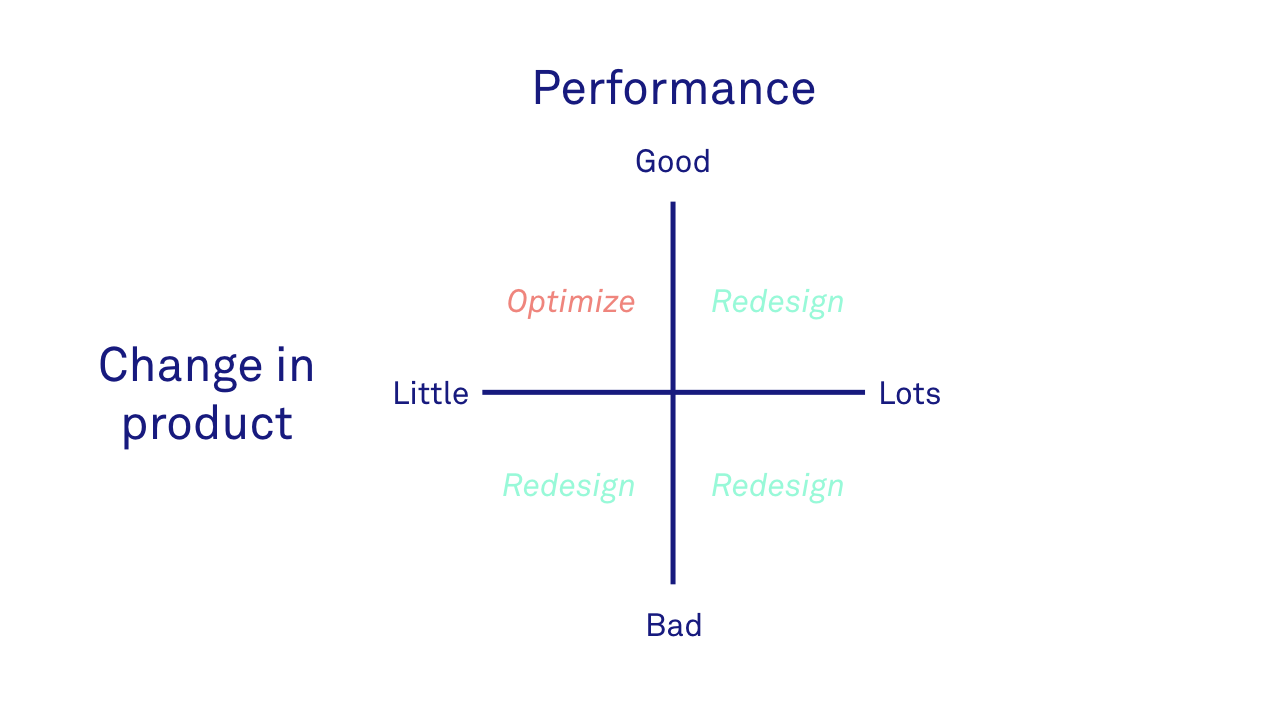 Performance

Good

Optimize

Redesign

Change in product

Little

Lots

Redesign

Redesign

Bad